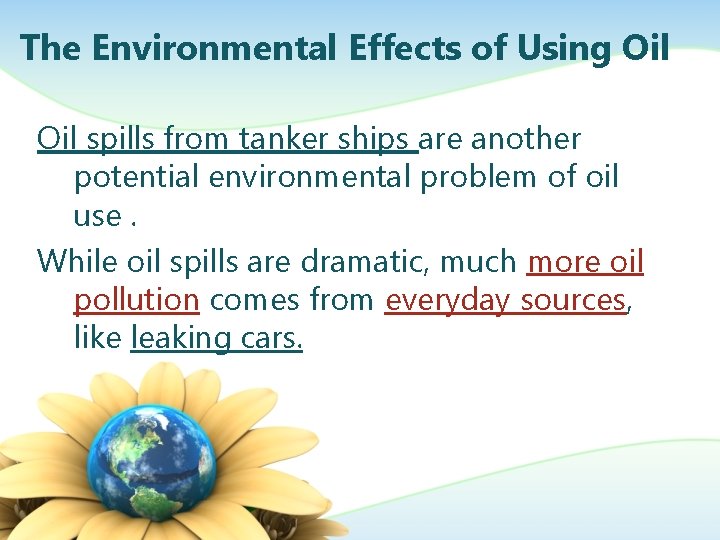 The Environmental Effects of Using Oil

Oil spills from tanker ships are another potential environmental problem of oil use .

While oil spills are dramatic, much more oil pollution comes from everyday sources, like leaking cars.